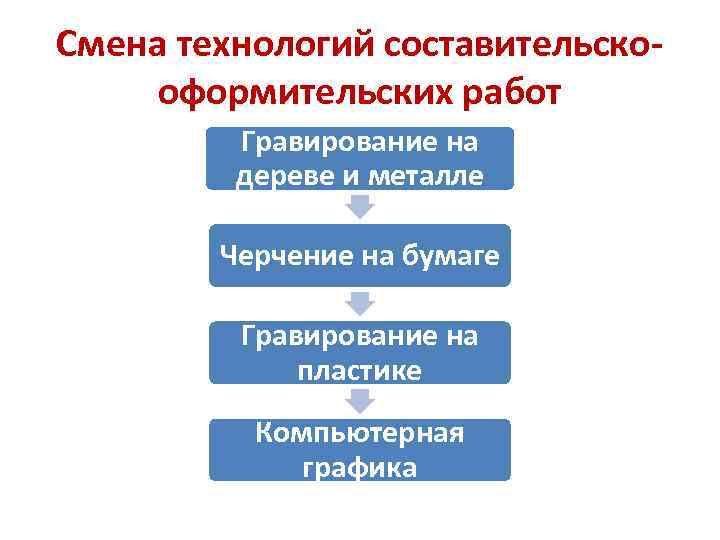 Смена технологий составительско-оформительских работ

Гравирование на дереве и металле

Черчение на бумаге

Гравирование на пластике

Компьютерная графика